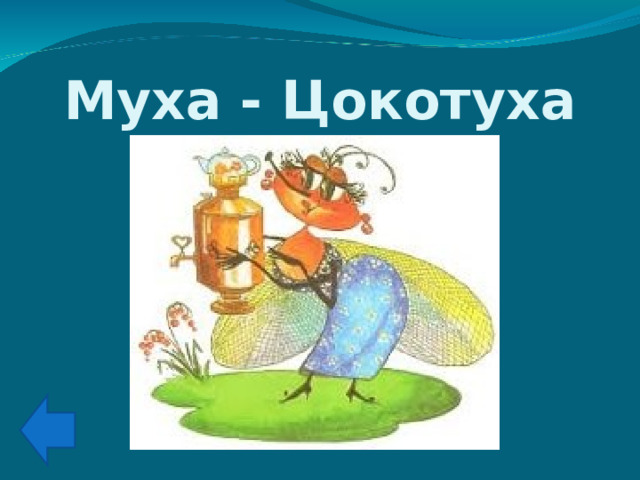 Муха - Цокотуха